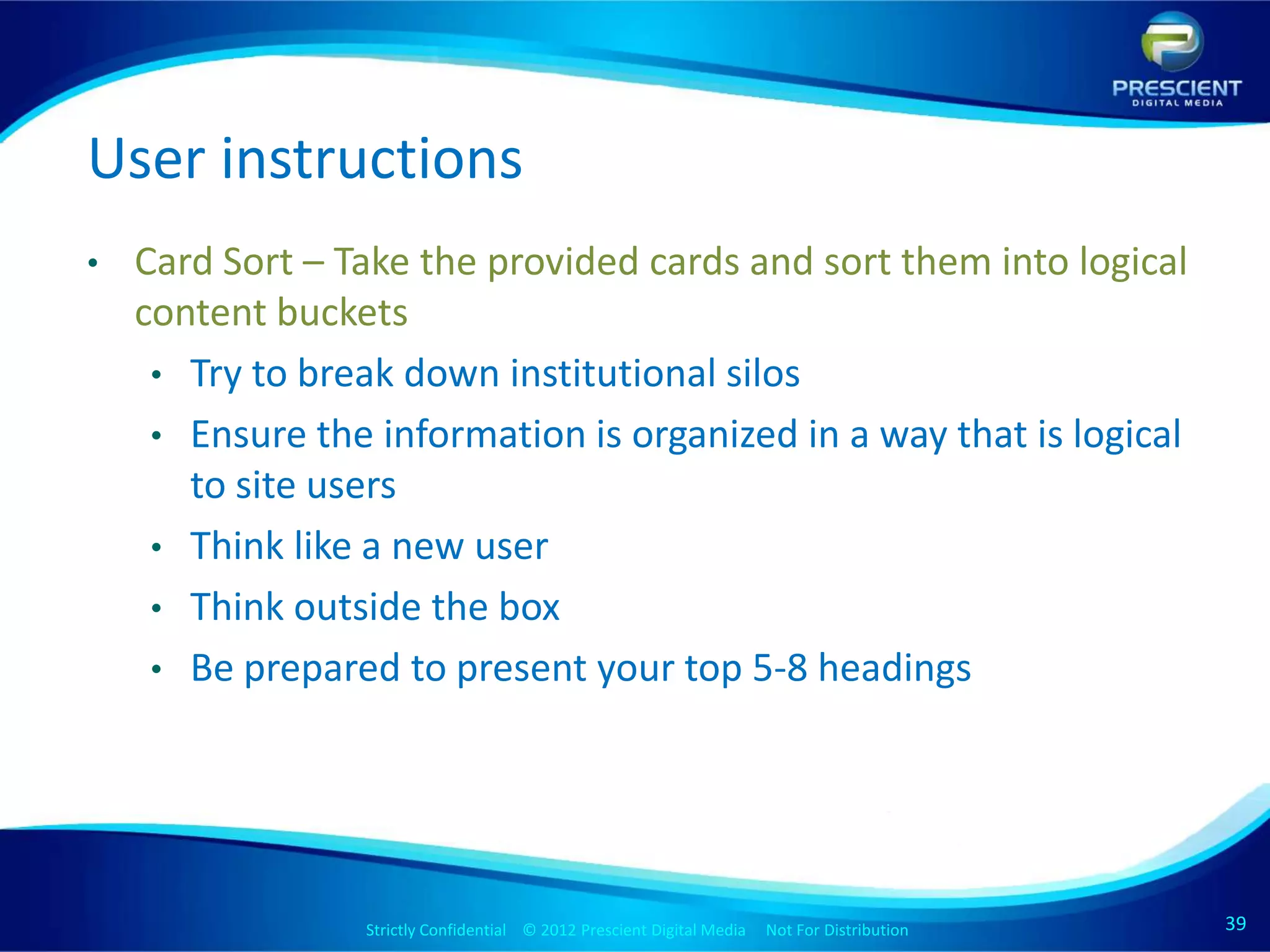 PRESCIENT
DIGITAL MEDIA

User instructions

• Card Sort – Take the provided cards and sort them into logical content buckets
  • Try to break down institutional silos
  • Ensure the information is organized in a way that is logical to site users
  • Think like a new user
  • Think outside the box
  • Be prepared to present your top 5-8 headings

Strictly Confidential © 2012 Prescient Digital Media Not For Distribution

39